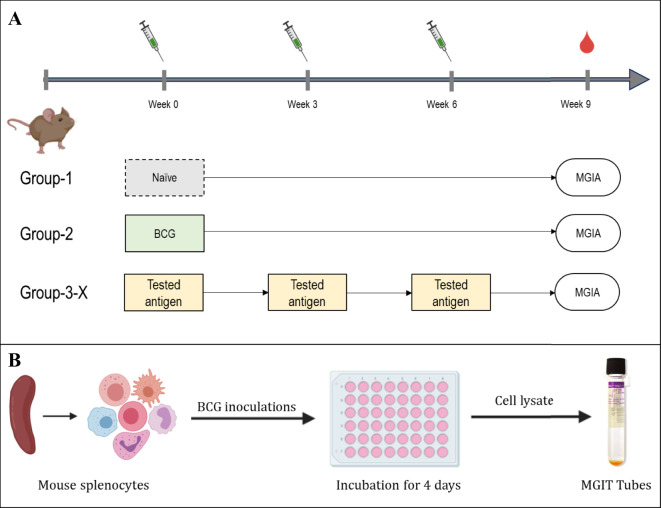 A

Week 0
Week 3
Week 6
Week 9

Group-1
Naïve
MGIA

Group-2
BCG
MGIA

Group-3-X
Tested antigen
Tested antigen
Tested antigen
MGIA

B

BCG inoculations
Cell lysate

Mouse splenocytes
Incubation for 4 days
MGIT Tubes